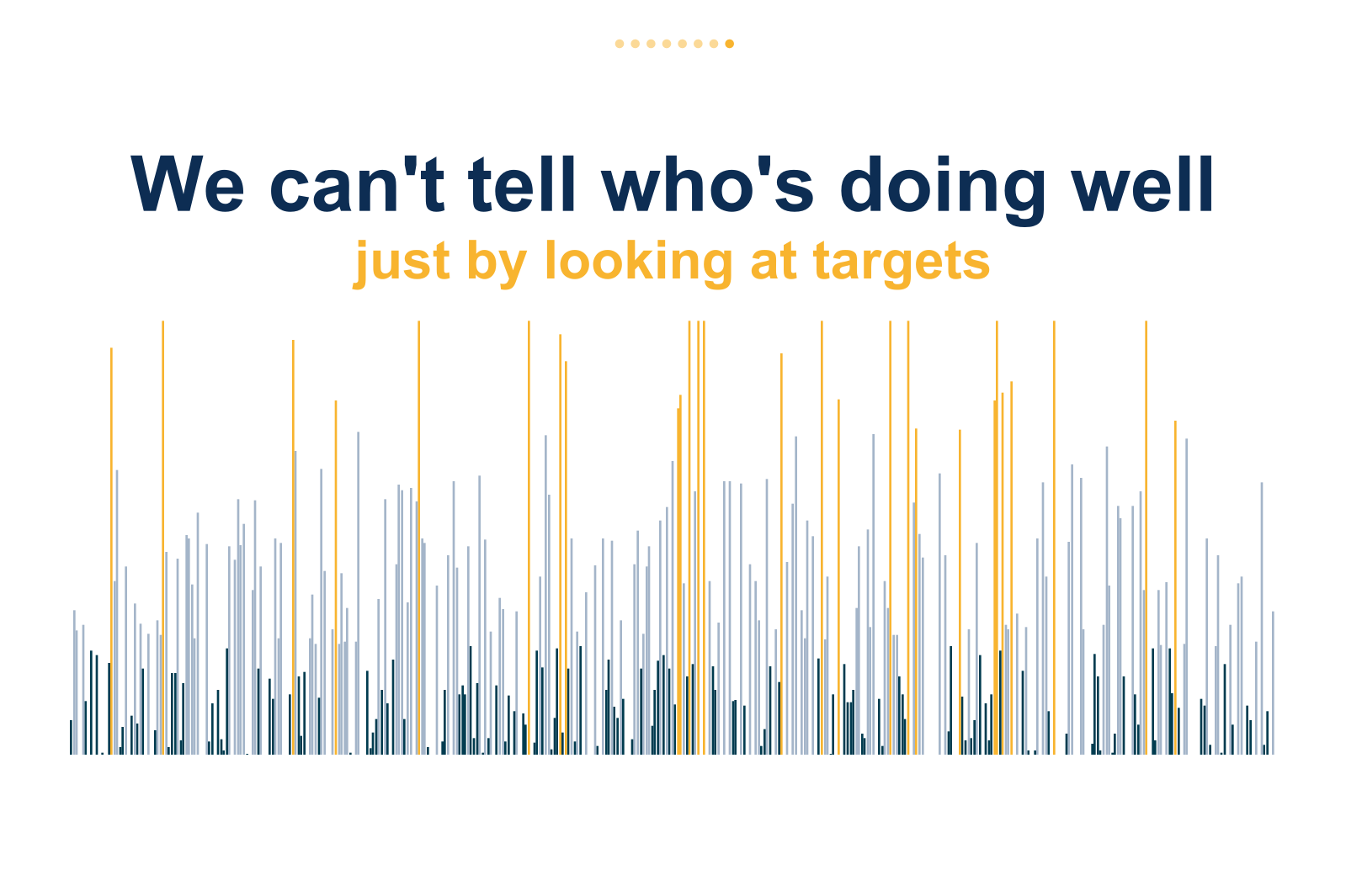 We can't tell who's doing well
just by looking at targets